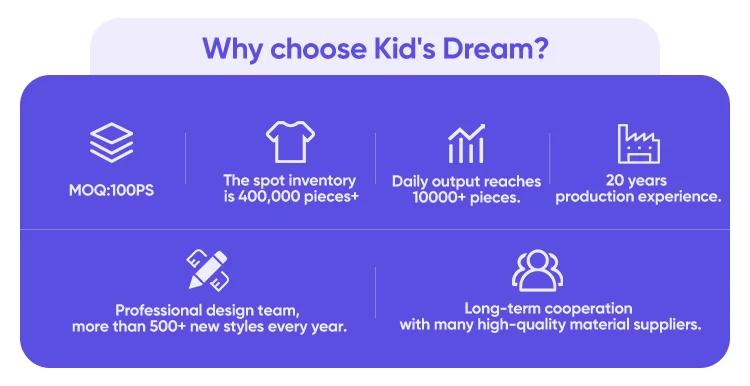 Why choose Kid's Dream?

MOQ:100PS

The spot inventory is 400,000 pieces+

Daily output reaches 10000+ pieces.

20 years production experience.

Professional design team, more than 500+ new styles every year.

Long-term cooperation with many high-quality material suppliers.